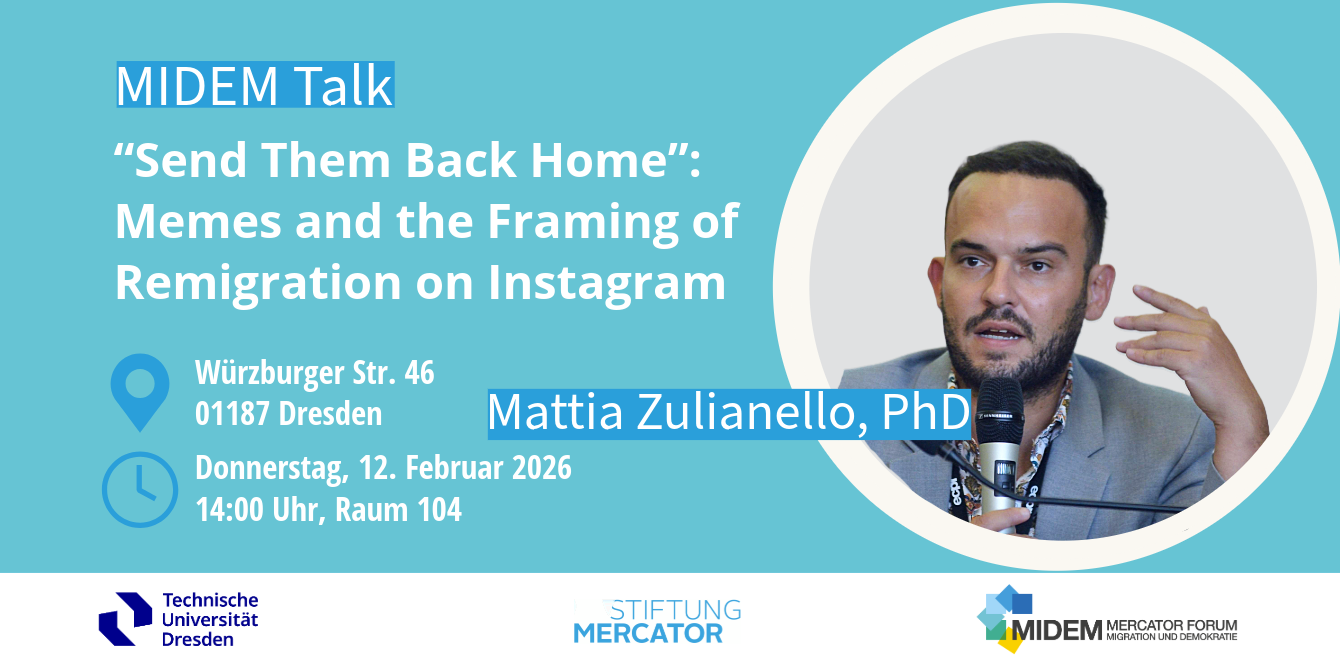 MIDEM Talk

“Send Them Back Home”: Memes and the Framing of Remigration on Instagram

Würzburger Str. 46
01187 Dresden

Mattia Zulianello, PhD

Donnerstag, 12. Februar 2026
14:00 Uhr, Raum 104

Technische Universität Dresden

STIFTUNG MERCATOR

MIDEM MERCATOR FORUM MIGRATION UND DEMOKRATIE